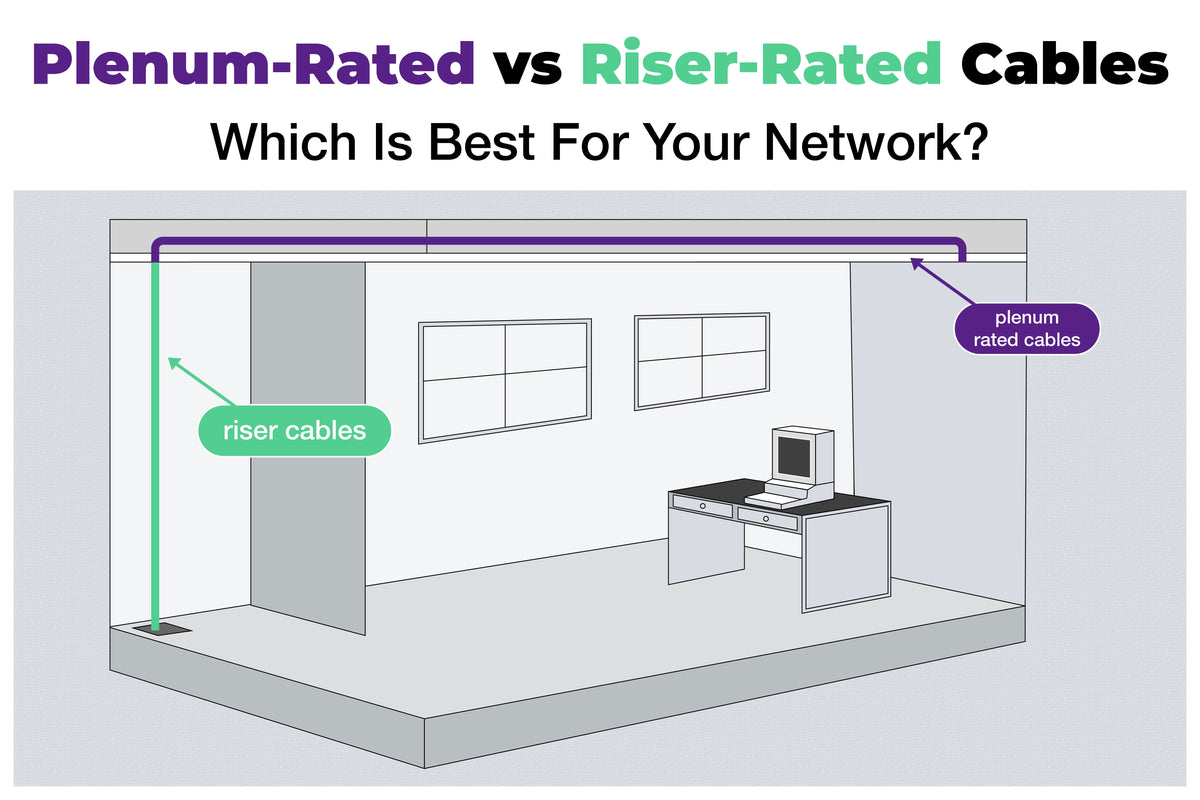 Plenum-Rated vs Riser-Rated Cables

Which Is Best For Your Network?

plenum rated cables

riser cables